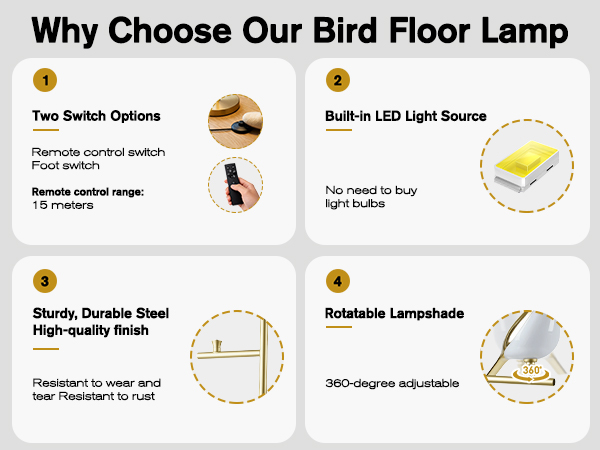 Why Choose Our Bird Floor Lamp

1

Two Switch Options

Remote control switch
Foot switch

Remote control range:
15 meters

2

Built-in LED Light Source

No need to buy light bulbs

3

Sturdy, Durable Steel
High-quality finish

Resistant to wear and tear Resistant to rust

4

Rotatable Lampshade

360-degree adjustable

360°